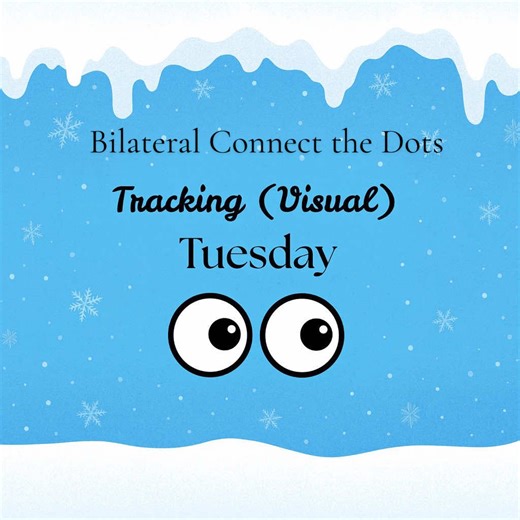 Bilateral Connect the Dots

Tracking (Visual)

Tuesday